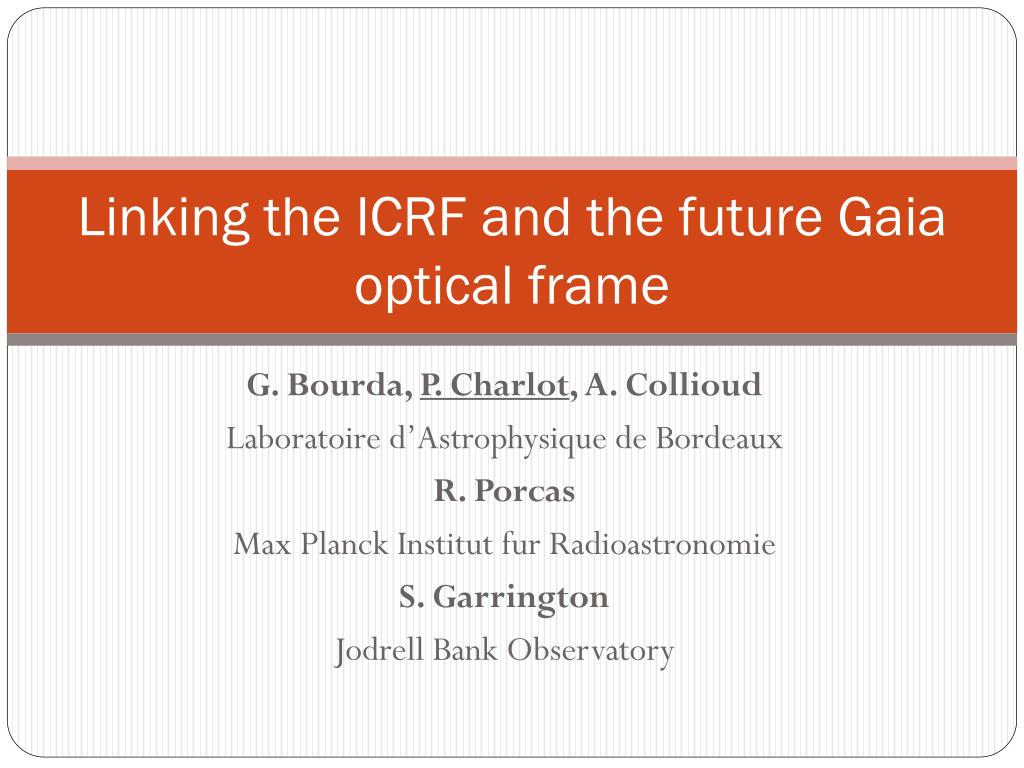 Linking the ICRF and the future Gaia optical frame

G. Bourda, P. Charlot, A. Collioud
Laboratoire d'Astrophysique de Bordeaux
R. Porcas
Max Planck Institut fur Radioastronomie
S. Garrington
Jodrell Bank Observatory